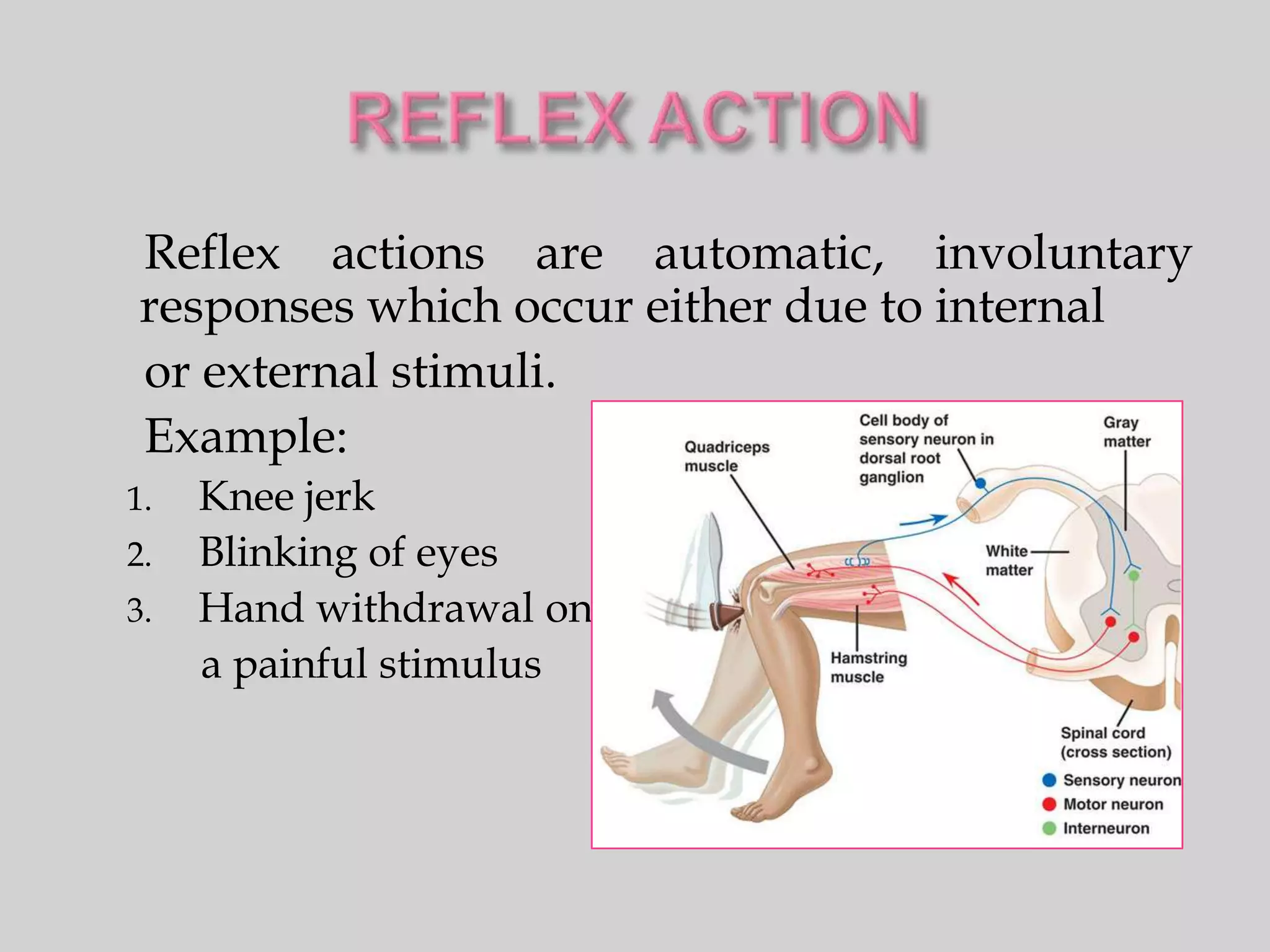 REFLEX ACTION

Reflex actions are automatic, involuntary responses which occur either due to internal or external stimuli.

Example:

1. Knee jerk
2. Blinking of eyes
3. Hand withdrawal on a painful stimulus

Quadriceps muscle

Cell body of sensory neuron in dorsal root ganglion

Gray matter

White matter

Hamstring muscle

Spinal cord (cross section)

Sensory neuron

Motor neuron

Interneuron